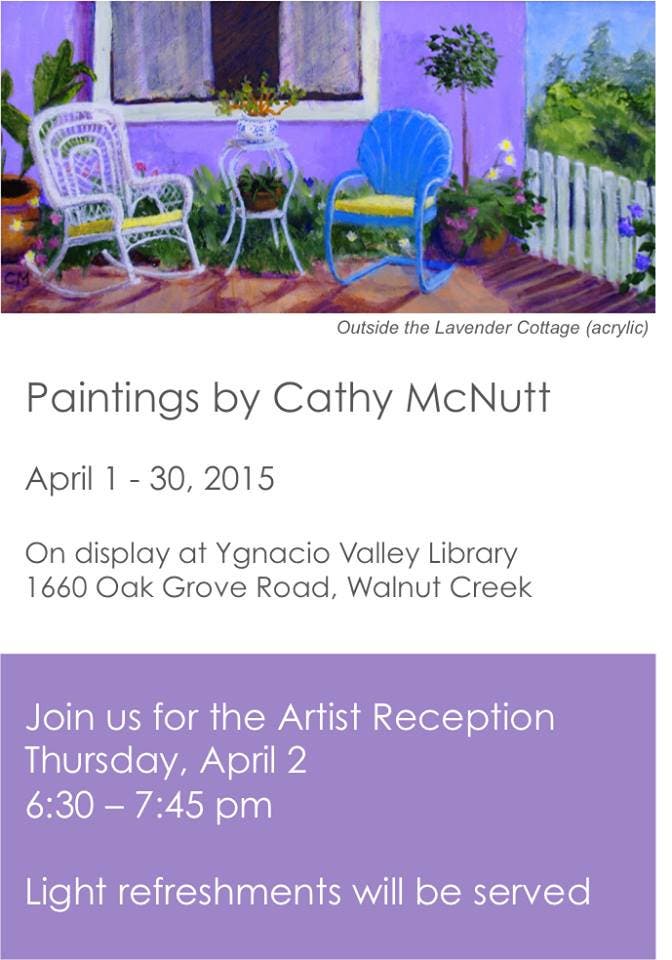 CM

Outside the Lavender Cottage (acrylic)

Paintings by Cathy McNutt

April 1 - 30, 2015

On display at Ygnacio Valley Library
1660 Oak Grove Road, Walnut Creek

Join us for the Artist Reception
Thursday, April 2
6:30 – 7:45 pm

Light refreshments will be served